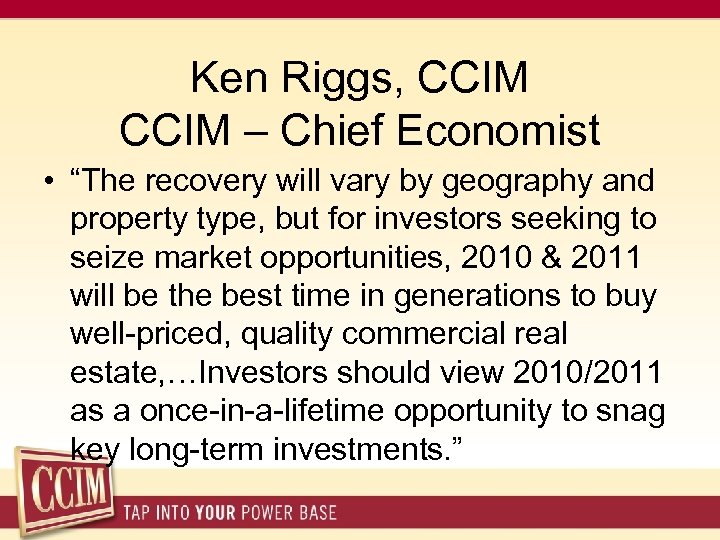 Ken Riggs, CCIM
CCIM – Chief Economist

• “The recovery will vary by geography and property type, but for investors seeking to seize market opportunities, 2010 & 2011 will be the best time in generations to buy well-priced, quality commercial real estate,…Investors should view 2010/2011 as a once-in-a-lifetime opportunity to snag key long-term investments.”

CCIM

TAP INTO YOUR POWER BASE